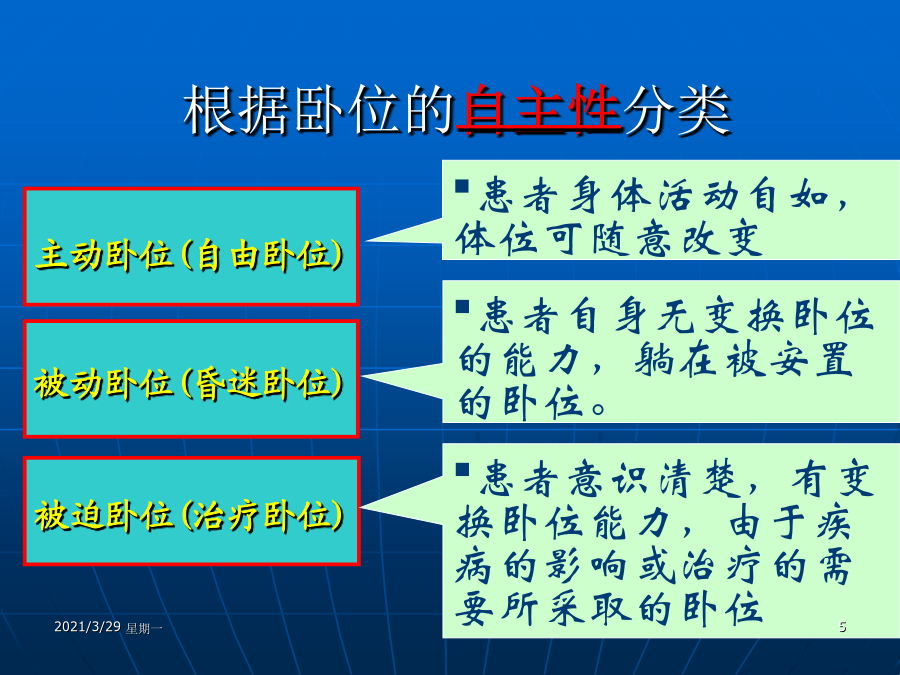 根据卧位的自主性分类

主动卧位（自由卧位）

▪患者身体活动自如，体位可随意改变

被动卧位（昏迷卧位）

▪患者自身无变换卧位的能力，躺在被安置的卧位。

被迫卧位（治疗卧位）

▪患者意识清楚，有变换卧位能力，由于疾病的影响或治疗的需要所采取的卧位

2021/3/29 星期一

5